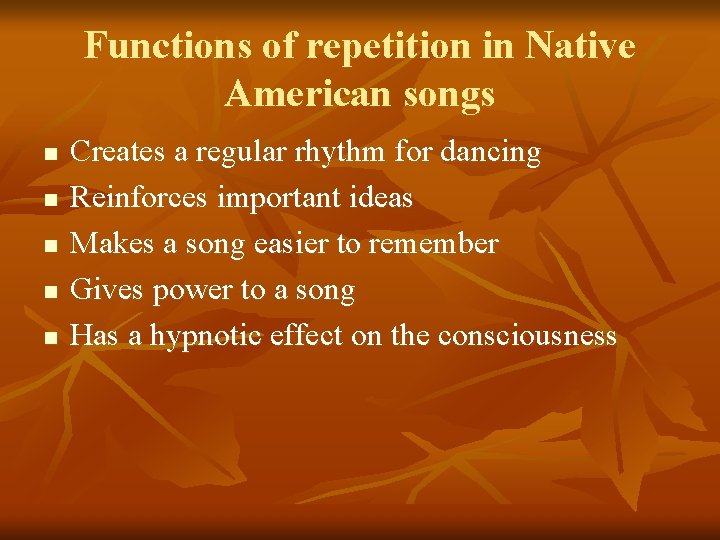 Functions of repetition in Native American songs

- Creates a regular rhythm for dancing
- Reinforces important ideas
- Makes a song easier to remember
- Gives power to a song
- Has a hypnotic effect on the consciousness